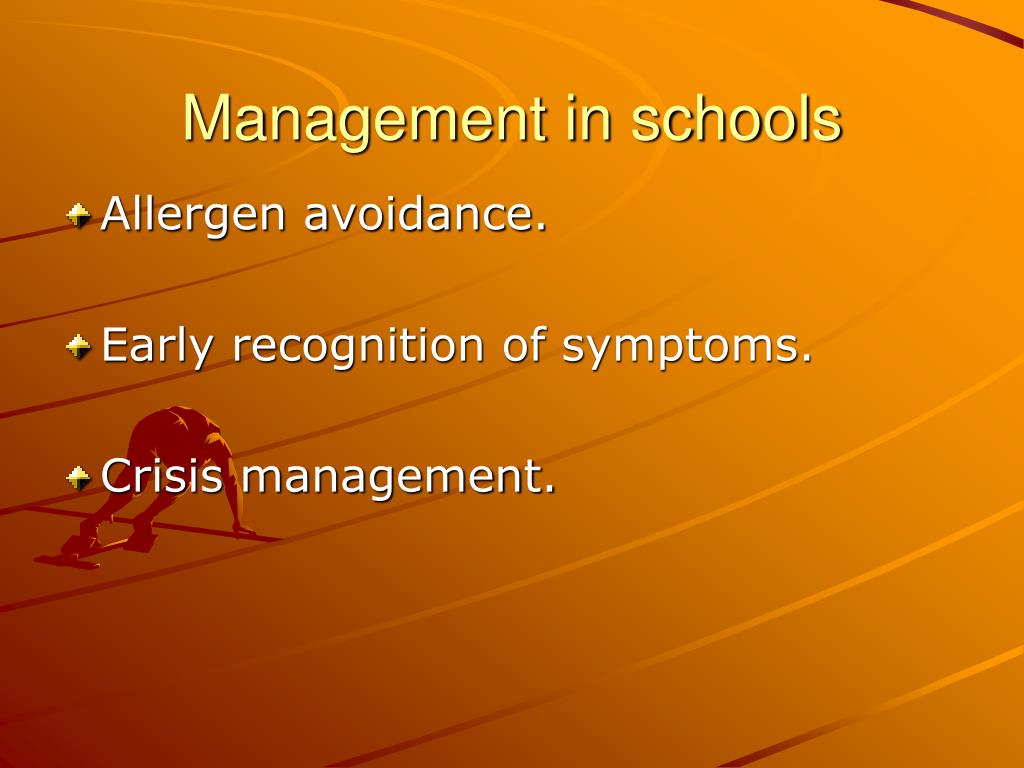 Management in schools

Allergen avoidance.

Early recognition of symptoms.

Crisis management.